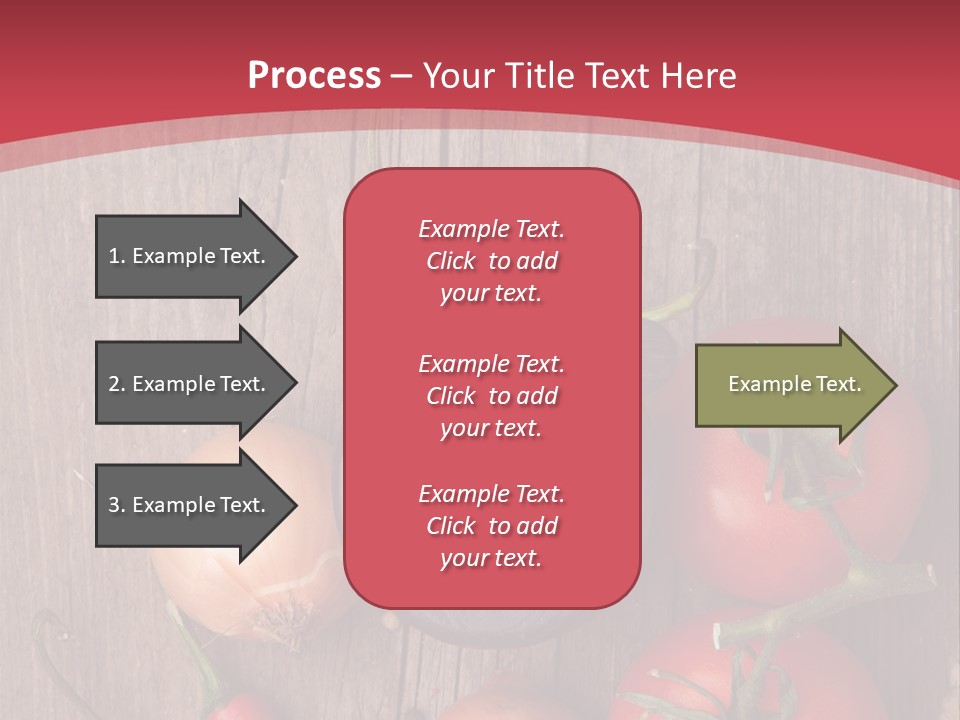 Process – Your Title Text Here

1. Example Text.

2. Example Text.

3. Example Text.

Example Text. Click to add your text.

Example Text. Click to add your text.

Example Text. Click to add your text.

Example Text.